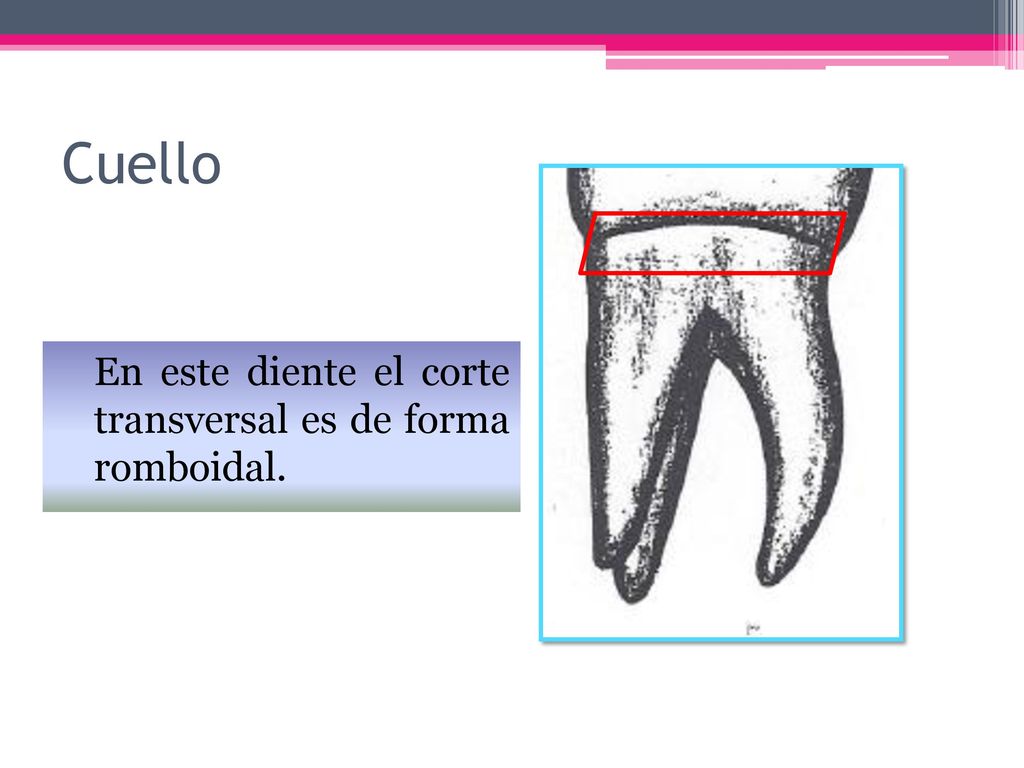 Cuello

En este diente el corte transversal es de forma romboidal.